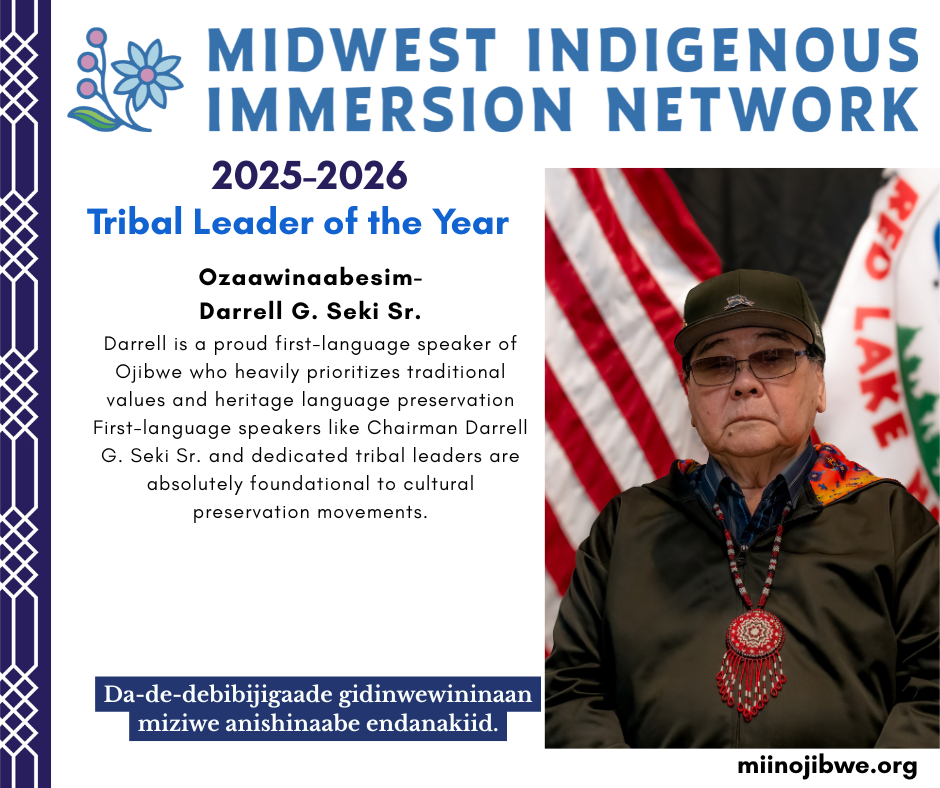 MIDWEST INDIGENOUS IMMERSION NETWORK

2025-2026
Tribal Leader of the Year

Ozaawinaabesim-
Darrell G. Seki Sr.

Darrell is a proud first-language speaker of Ojibwe who heavily prioritizes traditional values and heritage language preservation First-language speakers like Chairman Darrell G. Seki Sr. and dedicated tribal leaders are absolutely foundational to cultural preservation movements.

RED LAKE

Da-de-debibijigaade gidinwewininaan miziwe anishinaabe endanakiid.

miinojibwe.org